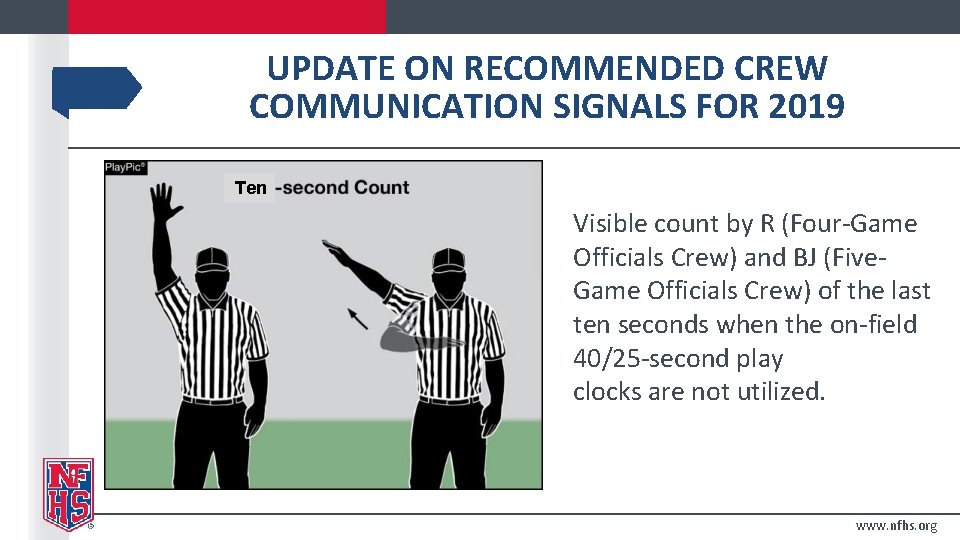 UPDATE ON RECOMMENDED CREW COMMUNICATION SIGNALS FOR 2019

PlayPic®

Ten -second Count

Visible count by R (Four-Game Officials Crew) and BJ (Five-Game Officials Crew) of the last ten seconds when the on-field 40/25-second play clocks are not utilized.

NFHS

www.nfhs.org